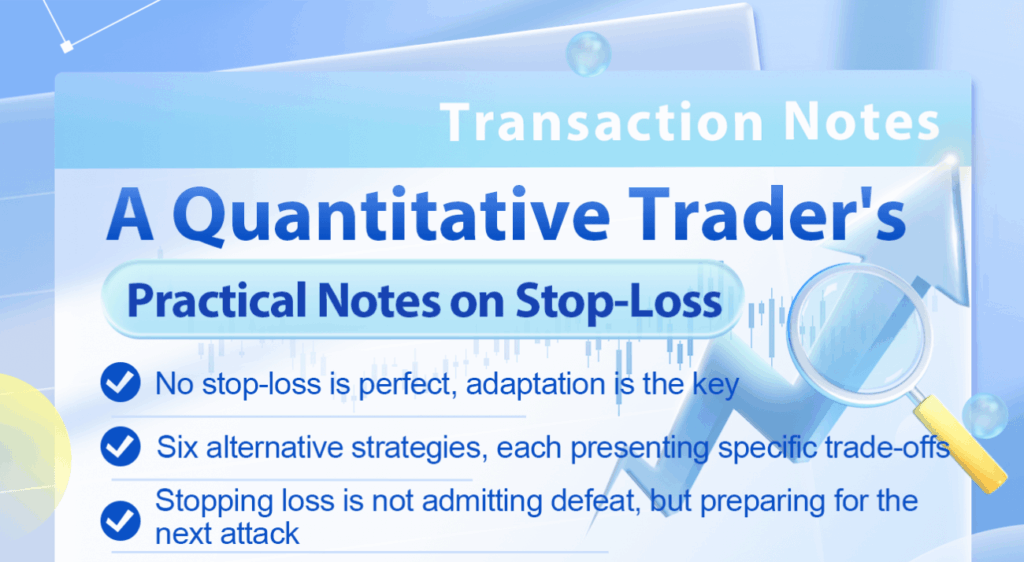 Transaction Notes

A Quantitative Trader's

Practical Notes on Stop-Loss

No stop-loss is perfect, adaptation is the key

Six alternative strategies, each presenting specific trade-offs

Stopping loss is not admitting defeat, but preparing for the next attack